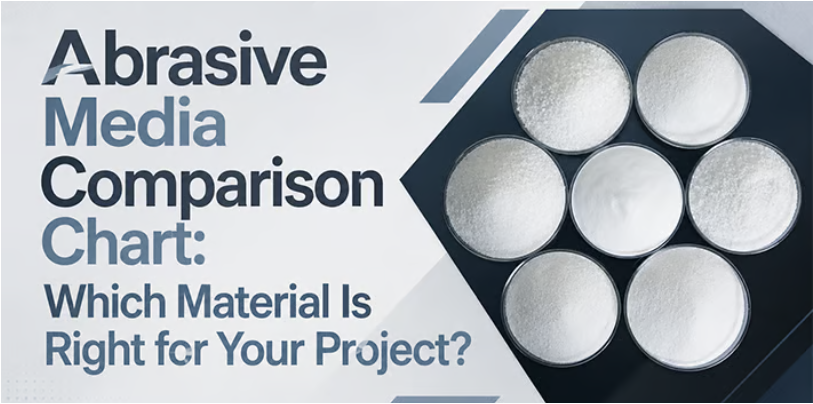 Abrasive Media Comparison Chart: Which Material Is Right for Your Project?